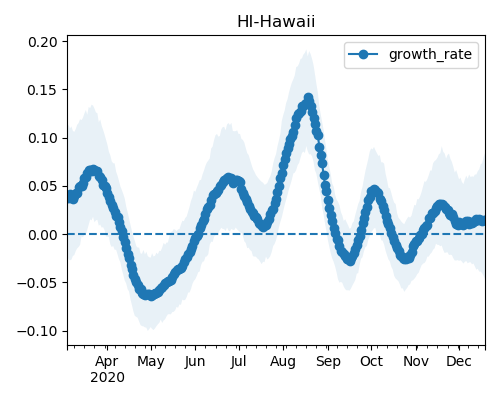 HI-Hawaii

growth_rate

0.20
0.15
0.10
0.05
0.00
−0.05
−0.10

Apr
2020
May
Jun
Jul
Aug
Sep
Oct
Nov
Dec